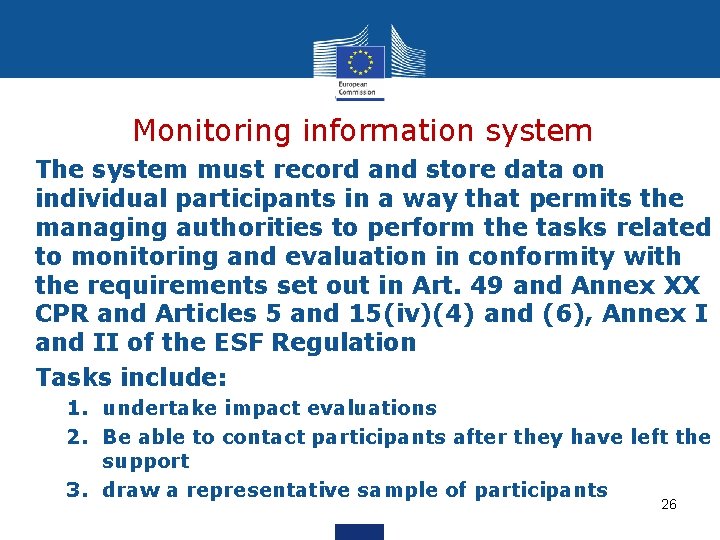 European Commission

Monitoring information system

The system must record and store data on individual participants in a way that permits the managing authorities to perform the tasks related to monitoring and evaluation in conformity with the requirements set out in Art. 49 and Annex XX CPR and Articles 5 and 15(iv)(4) and (6), Annex I and II of the ESF Regulation

Tasks include:

1. undertake impact evaluations
2. Be able to contact participants after they have left the support
3. draw a representative sample of participants

26